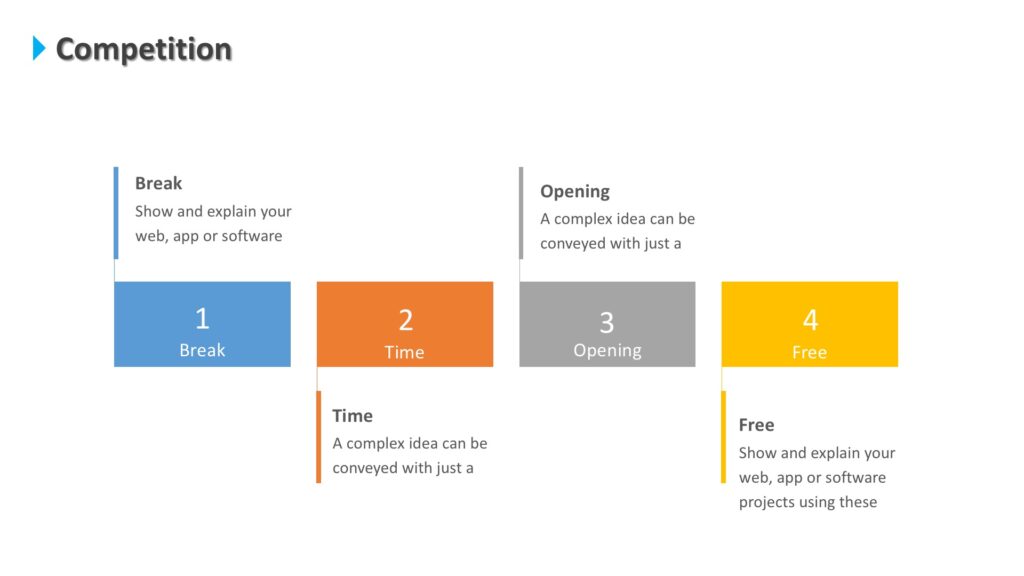 Competition

Break
Show and explain your web, app or software

Opening
A complex idea can be conveyed with just a

1
Break

2
Time

3
Opening

4
Free

Time
A complex idea can be conveyed with just a

Free
Show and explain your web, app or software projects using these